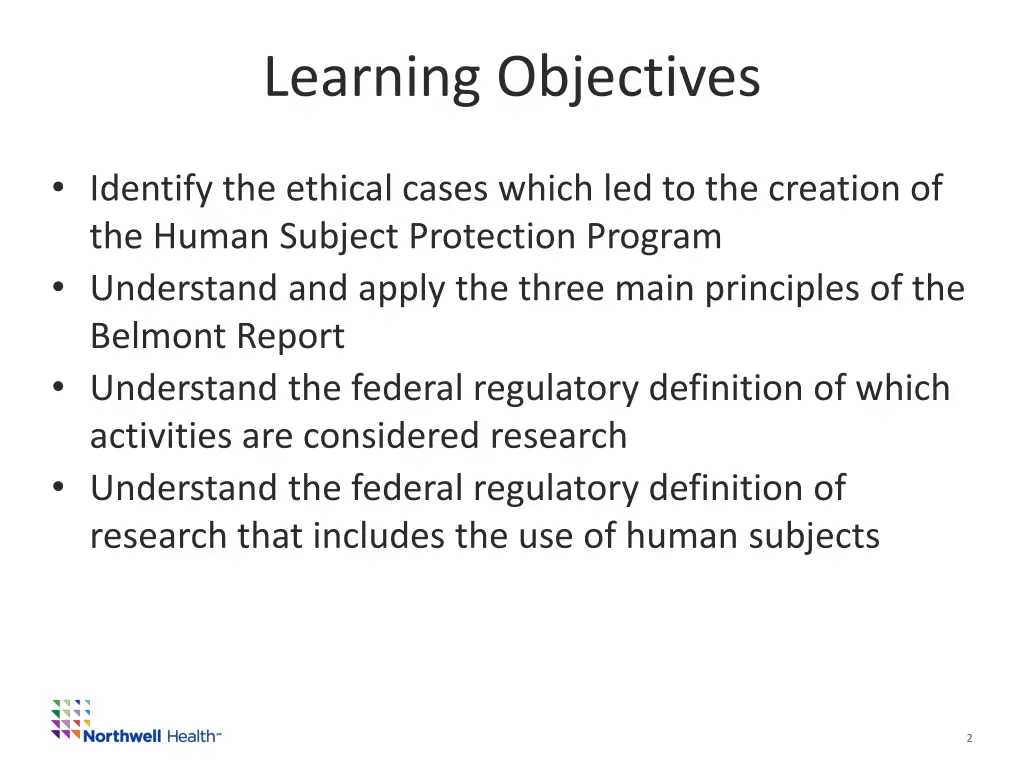 Learning Objectives

• Identify the ethical cases which led to the creation of the Human Subject Protection Program
• Understand and apply the three main principles of the Belmont Report
• Understand the federal regulatory definition of which activities are considered research
• Understand the federal regulatory definition of research that includes the use of human subjects

Northwell Health™

2